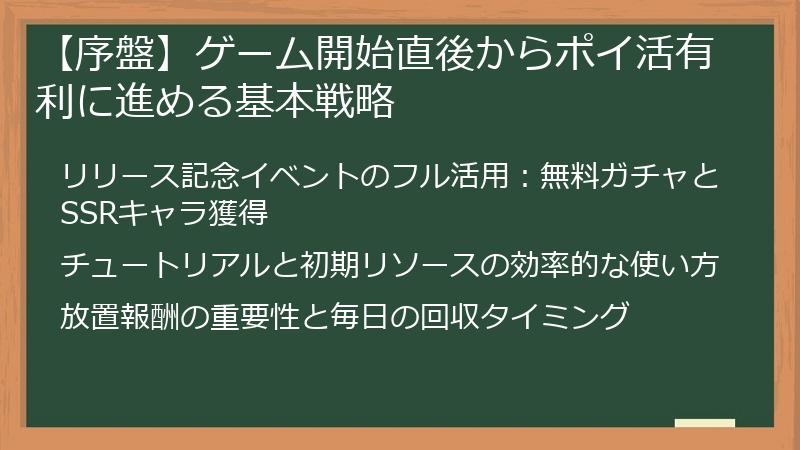 【序盤】ゲーム開始直後からポイ活有利に進める基本戦略

リリース記念イベントのフル活用：無料ガチャとSSRキャラ獲得

チュートリアルと初期リソースの効率的な使い方

放置報酬の重要性と毎日の回収タイミング